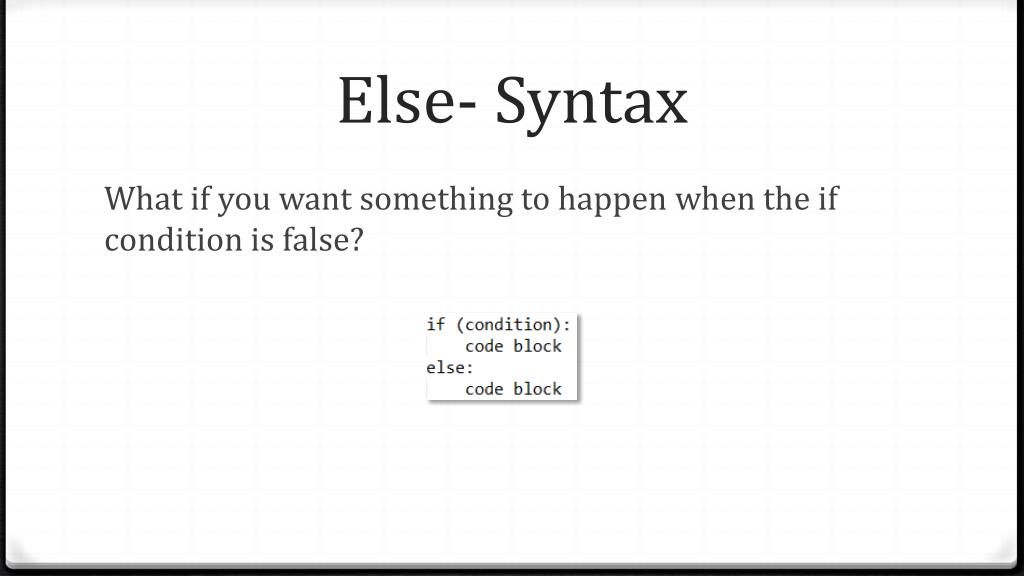 Else- Syntax

What if you want something to happen when the if condition is false?

if (condition):
    code block
else:
    code block